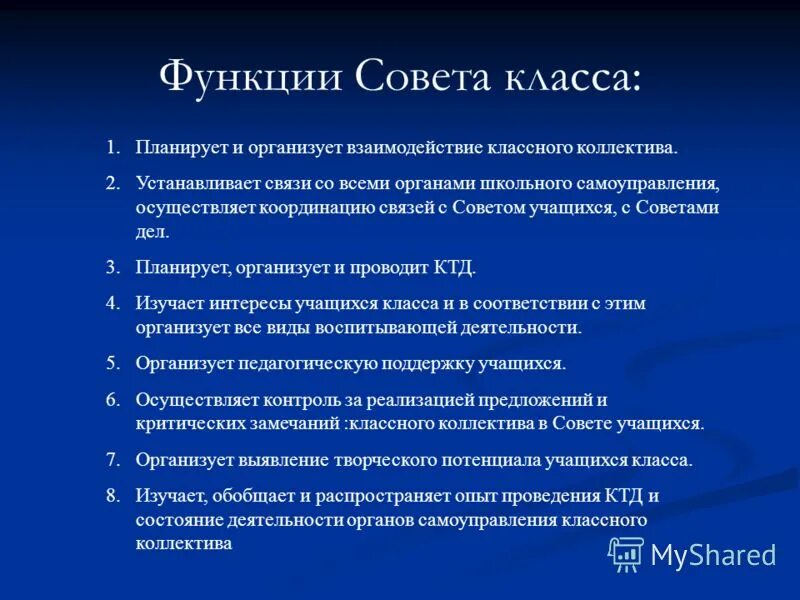 Функции Совета класса:

1. Планирует и организует взаимодействие классного коллектива.
2. Устанавливает связи со всеми органами школьного самоуправления, осуществляет координацию связей с Советом учащихся, с Советами дел.
3. Планирует, организует и проводит КТД.
4. Изучает интересы учащихся класса и в соответствии с этим организует все виды воспитывающей деятельности.
5. Организует педагогическую поддержку учащихся.
6. Осуществляет контроль за реализацией предложений и критических замечаний :классного коллектива в Совете учащихся.
7. Организует выявление творческого потенциала учащихся класса.
8. Изучает, обобщает и распространяет опыт проведения КТД и состояние деятельности органов самоуправления классного коллектива

MyShared